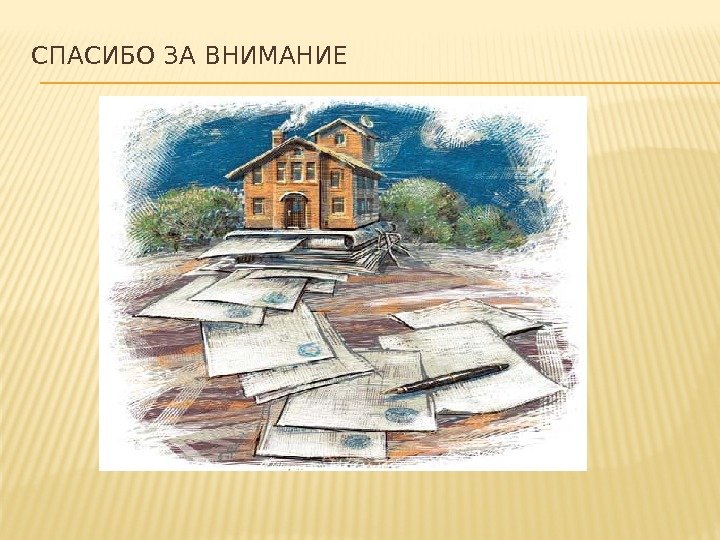 СПАСИБО ЗА ВНИМАНИЕ